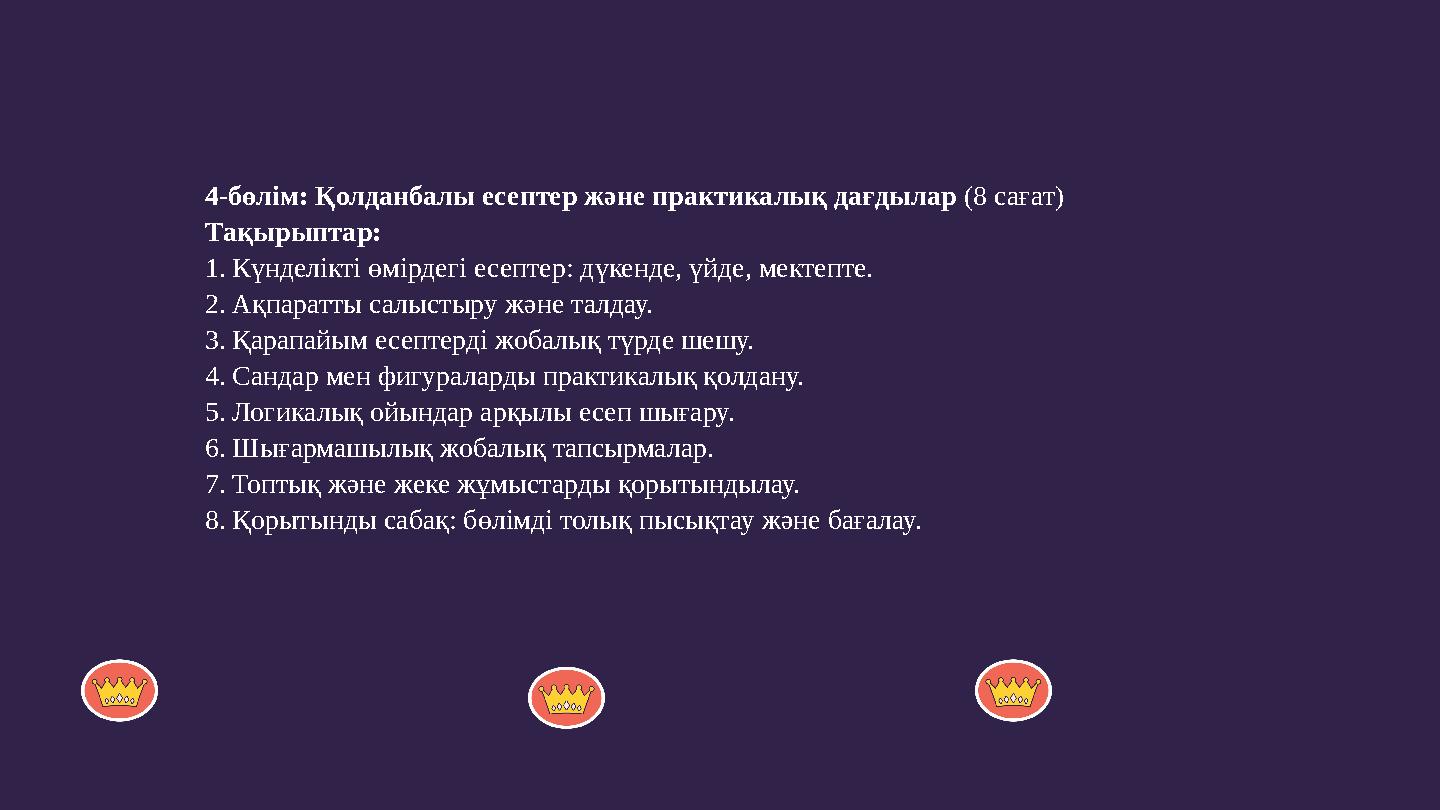 4-бөлім: Қолданбалы есептер және практикалық дағдылар (8 сағат)
Тақырыптар:
1. Күнделікті өмірдегі есептер: дүкенде, үйде, мектепте.
2. Ақпаратты салыстыру және талдау.
3. Қарапайым есептерді жобалық түрде шешу.
4. Сандар мен фигураларды практикалық қолдану.
5. Логикалық ойындар арқылы есеп шығару.
6. Шығармашылық жобалық тапсырмалар.
7. Топтық және жеке жұмыстарды қорытындылау.
8. Қорытынды сабақ: бөлімді толық пысықтау және бағалау.